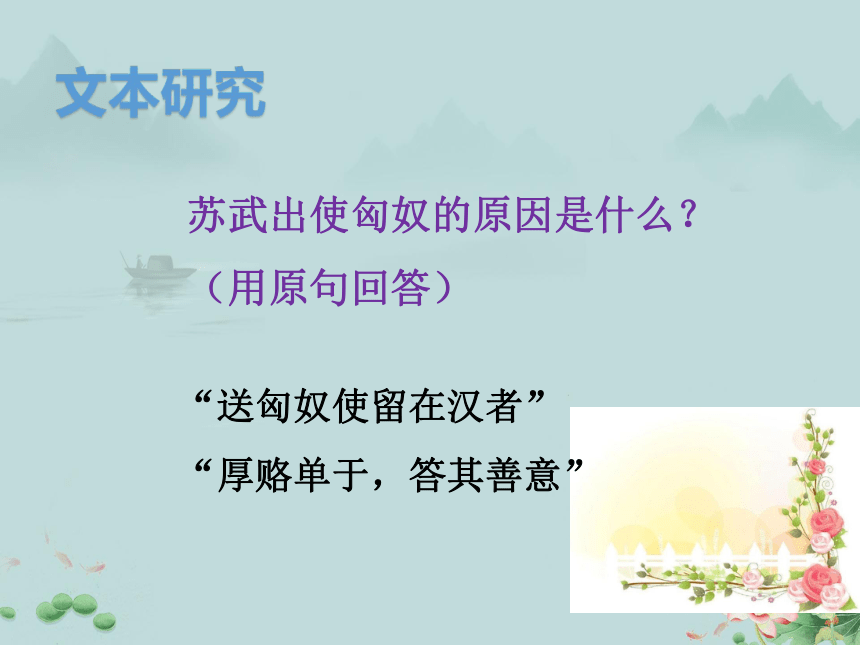 文本研究

苏武出使匈奴的原因是什么？

（用原句回答）

“送匈奴使留在汉者”

“厚赂单于，答其善意”